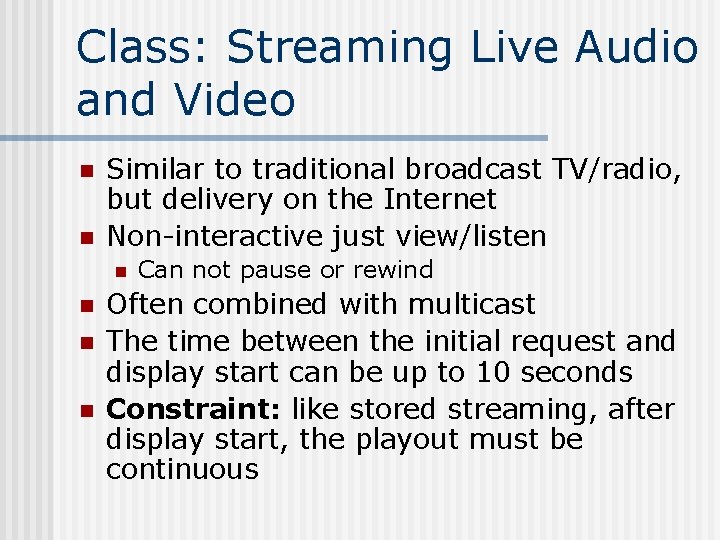 Class: Streaming Live Audio and Video

- Similar to traditional broadcast TV/radio, but delivery on the Internet
- Non-interactive just view/listen
  - Can not pause or rewind
- Often combined with multicast
- The time between the initial request and display start can be up to 10 seconds
- **Constraint:** like stored streaming, after display start, the playout must be continuous